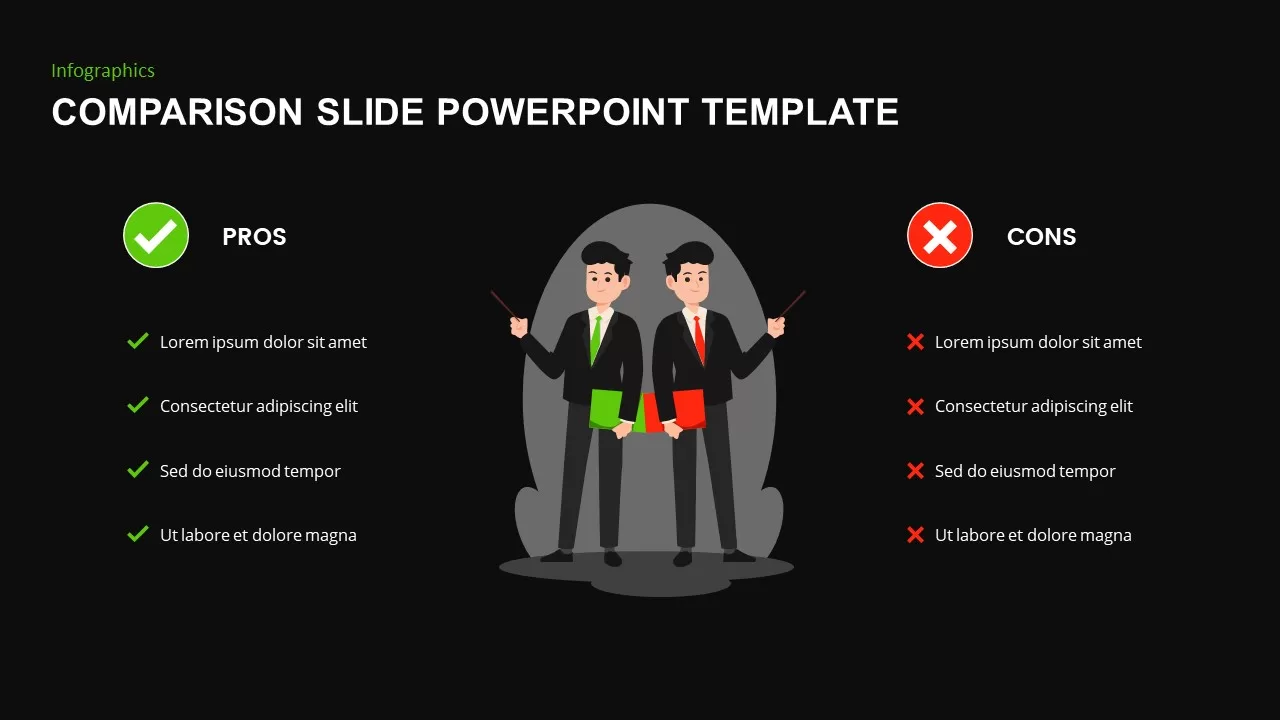 Infographics

COMPARISON SLIDE POWERPOINT TEMPLATE

PROS

Lorem ipsum dolor sit amet

Consectetur adipiscing elit

Sed do eiusmod tempor

Ut labore et dolore magna

CONS

Lorem ipsum dolor sit amet

Consectetur adipiscing elit

Sed do eiusmod tempor

Ut labore et dolore magna